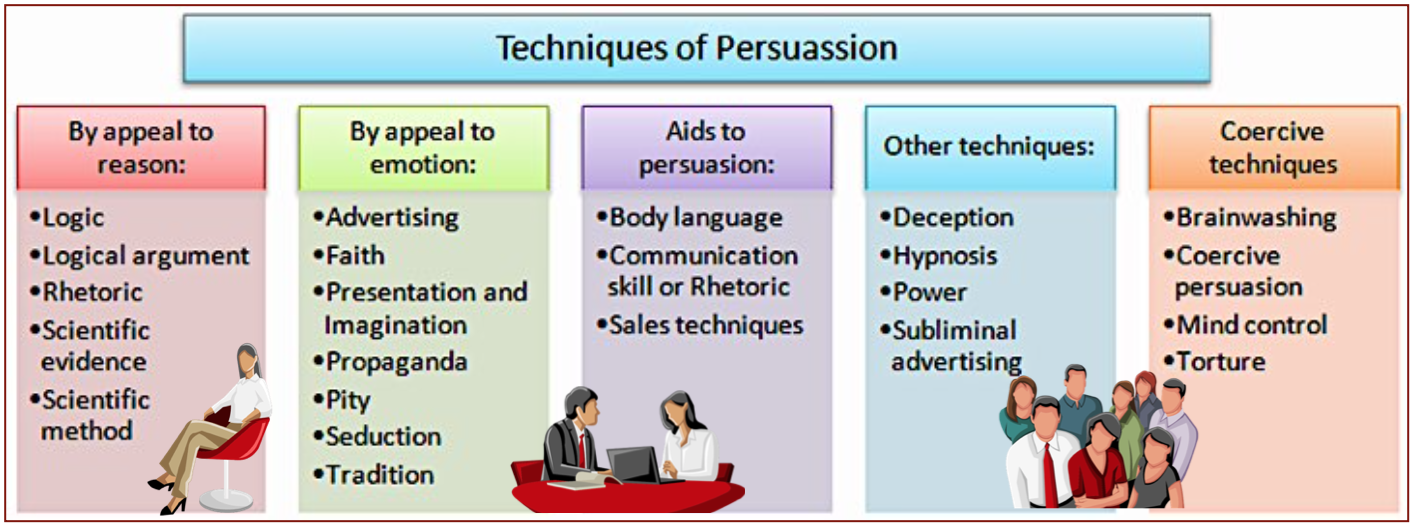 Techniques of Persuassion

By appeal to reason:

•Logic
•Logical argument
•Rhetoric
•Scientific evidence
•Scientific method

By appeal to emotion:

•Advertising
•Faith
•Presentation and Imagination
•Propaganda
•Pity
•Seduction
•Tradition

Aids to persuasion:

•Body language
•Communication skill or Rhetoric
•Sales techniques

Other techniques:

•Deception
•Hypnosis
•Power
•Subliminal advertising

Coercive techniques

•Brainwashing
•Coercive persuasion
•Mind control
•Torture